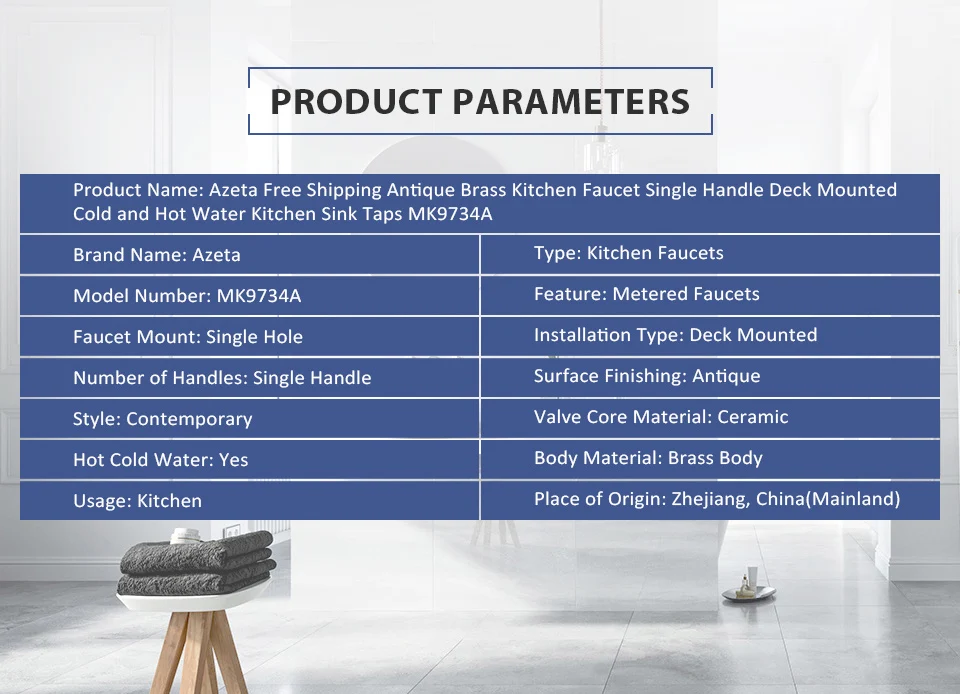 PRODUCT PARAMETERS

Product Name: Azeta Free Shipping Antique Brass Kitchen Faucet Single Handle Deck Mounted Cold and Hot Water Kitchen Sink Taps MK9734A

| Brand Name: Azeta | Type: Kitchen Faucets |
|---|---|
| Model Number: MK9734A | Feature: Metered Faucets |
| Faucet Mount: Single Hole | Installation Type: Deck Mounted |
| Number of Handles: Single Handle | Surface Finishing: Antique |
| Style: Contemporary | Valve Core Material: Ceramic |
| Hot Cold Water: Yes | Body Material: Brass Body |
| Usage: Kitchen | Place of Origin: Zhejiang, China(Mainland) |